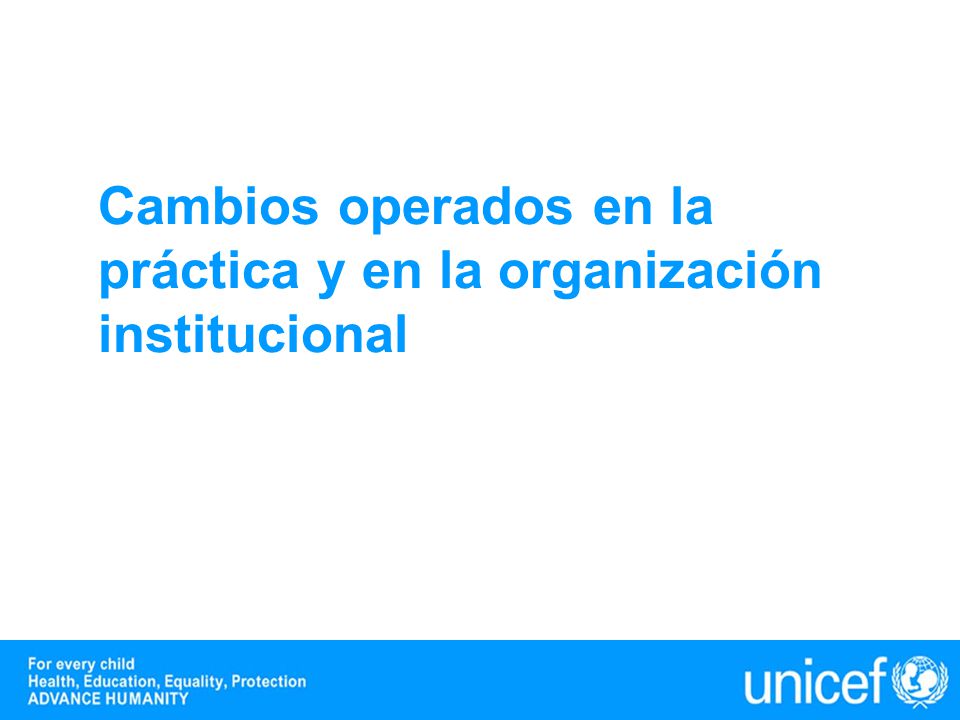 Cambios operados en la práctica y en la organización institucional

For every child
Health, Education, Equality, Protection
ADVANCE HUMANITY

unicef